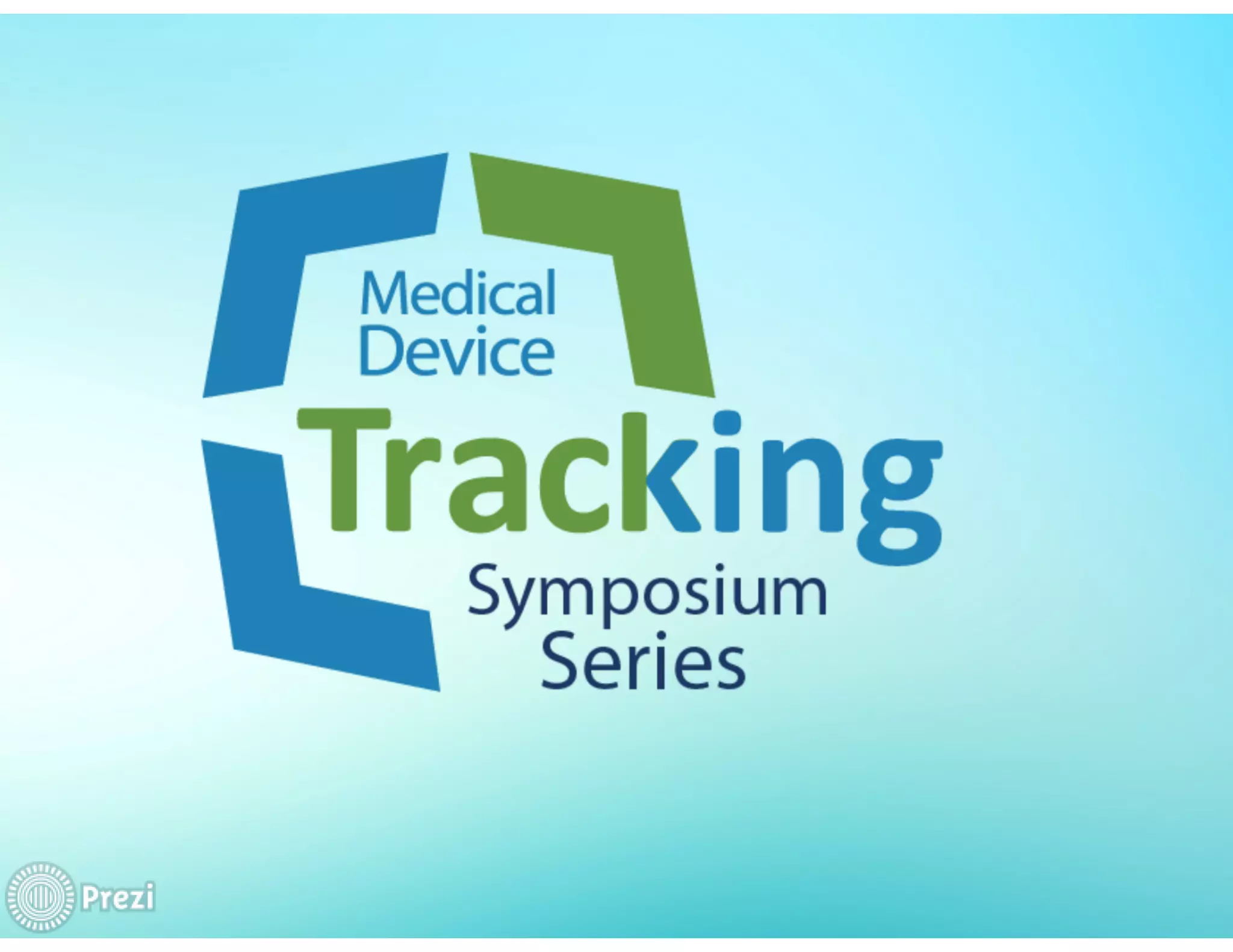 Medical Device
Tracking
Symposium Series

Prezi